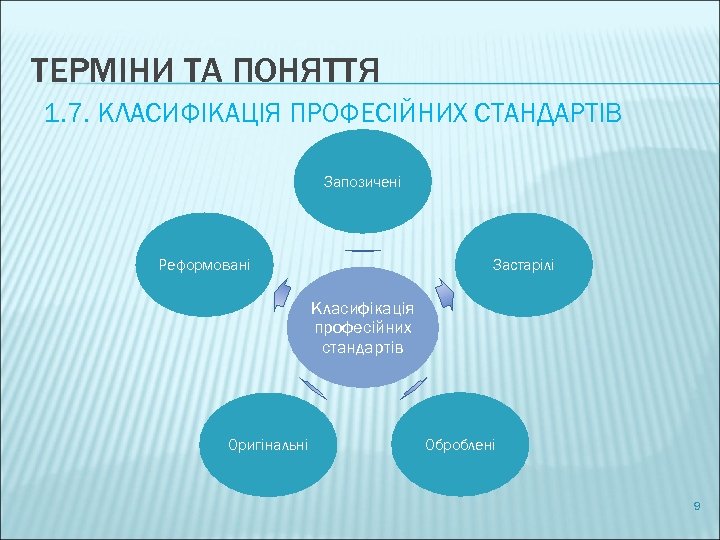 ТЕРМІНИ ТА ПОНЯТТЯ

1.7. КЛАСИФІКАЦІЯ ПРОФЕСІЙНИХ СТАНДАРТІВ

Запозичені

Реформовані

Застарілі

Класифікація професійних стандартів

Оригінальні

Оброблені

9